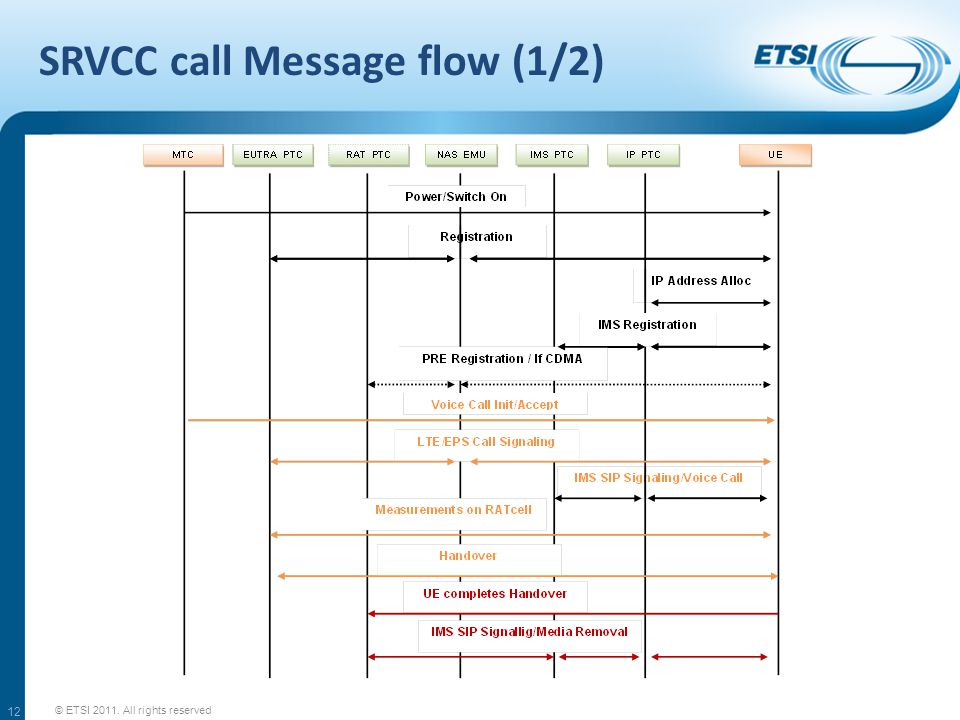 SRVCC call Message flow (1/2)

ETSI

MTC
EUTRA PTC
RAT PTC
NAS EMU
IMS PTC
IP PTC
UE

Power/Switch On
Registration
IP Address Alloc
IMS Registration
PRE Registration / If CDMA
Voice Call Init/Accept
LTE/EPS Call Signaling
IMS SIP Signaling/Voice Call
Measurements on RATcell
Handover
UE completes Handover
IMS SIP Signallig/Media Removal

12
© ETSI 2011. All rights reserved